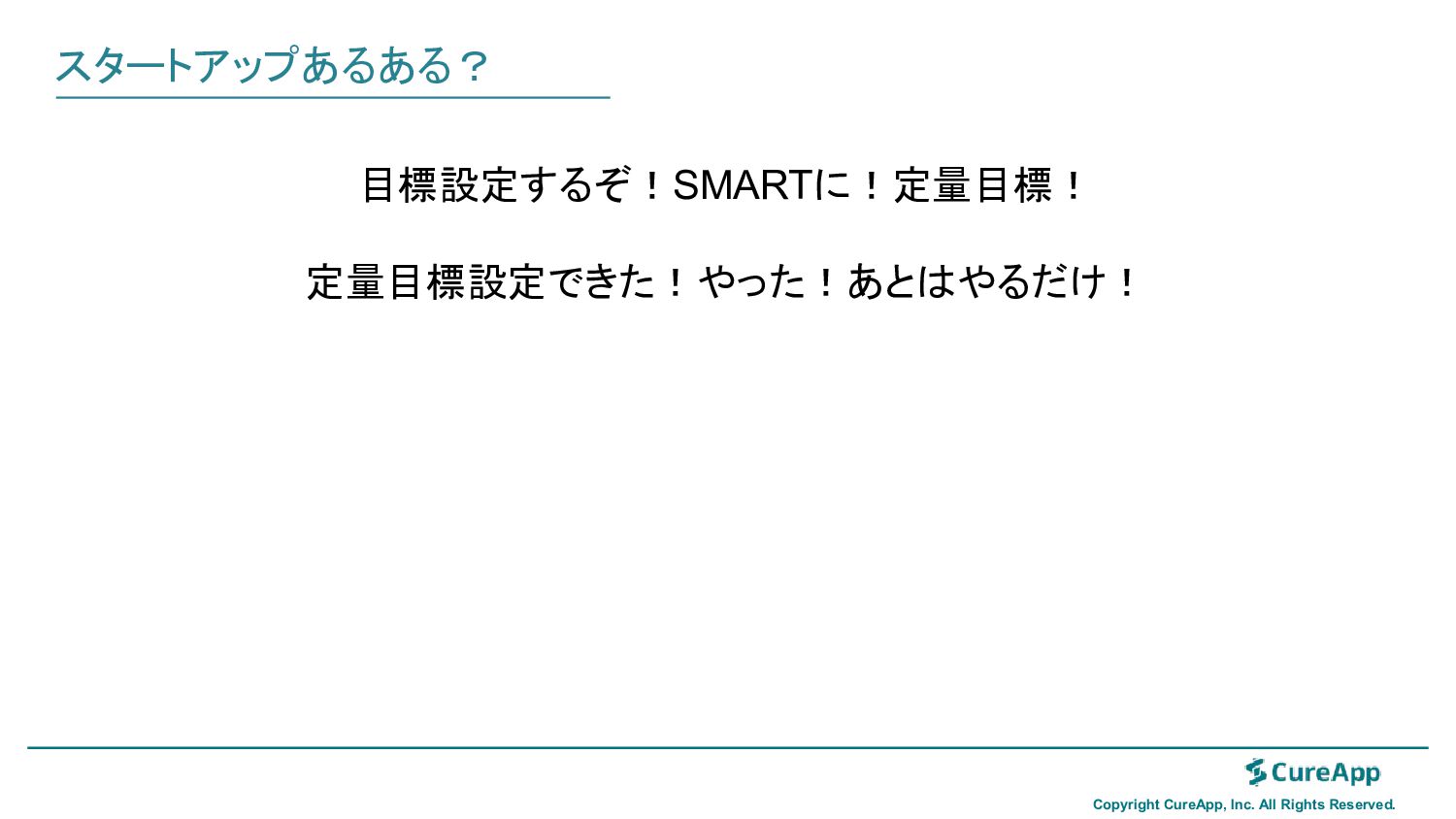 スタートアップあるある？

目標設定するぞ！SMARTに！定量目標！

定量目標設定できた！やった！あとはやるだけ！

CureApp

Copyright CureApp, Inc. All Rights Reserved.